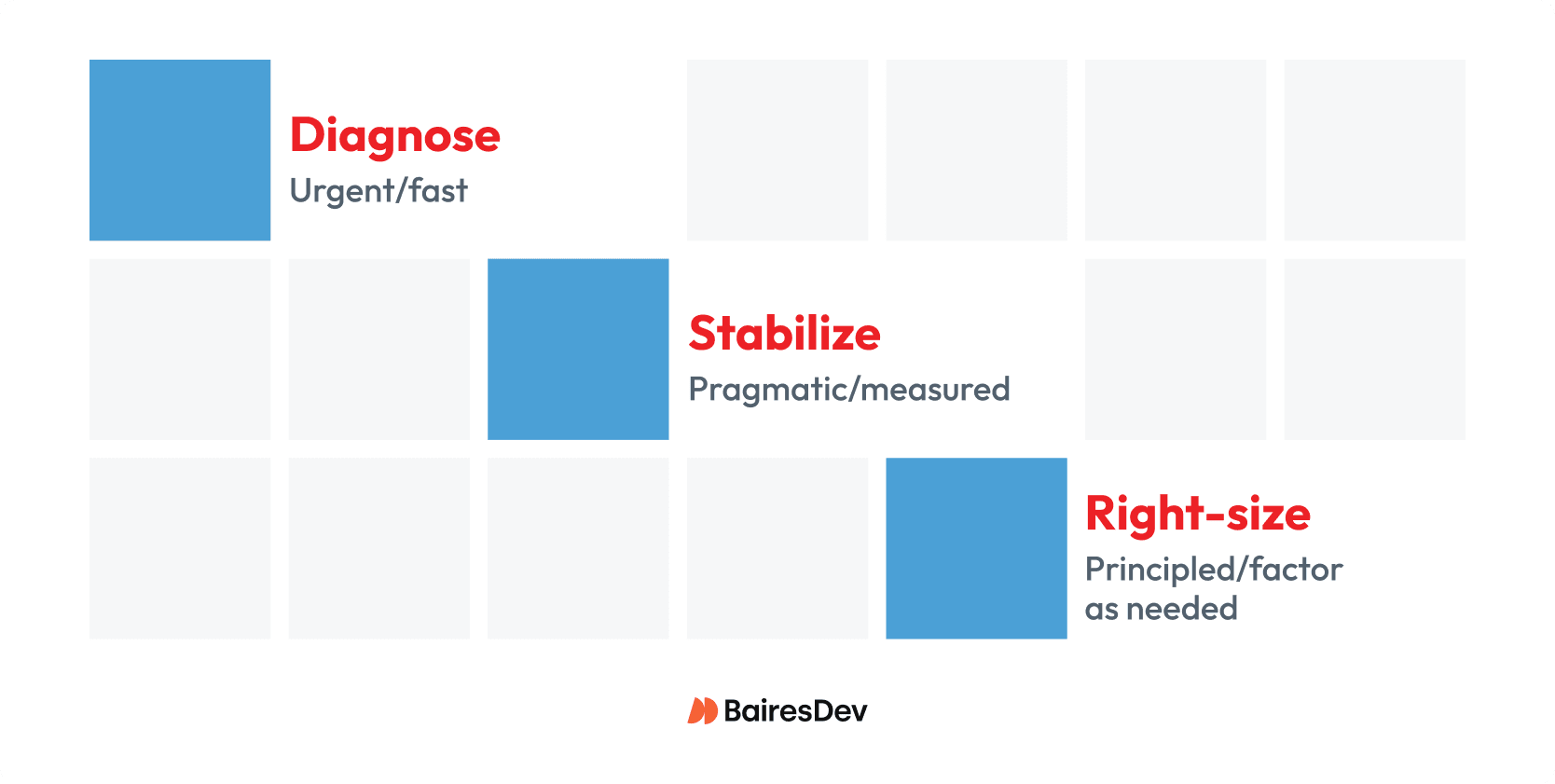 Diagnose
Urgent/fast

Stabilize
Pragmatic/measured

Right-size
Principled/factor as needed

BairesDev